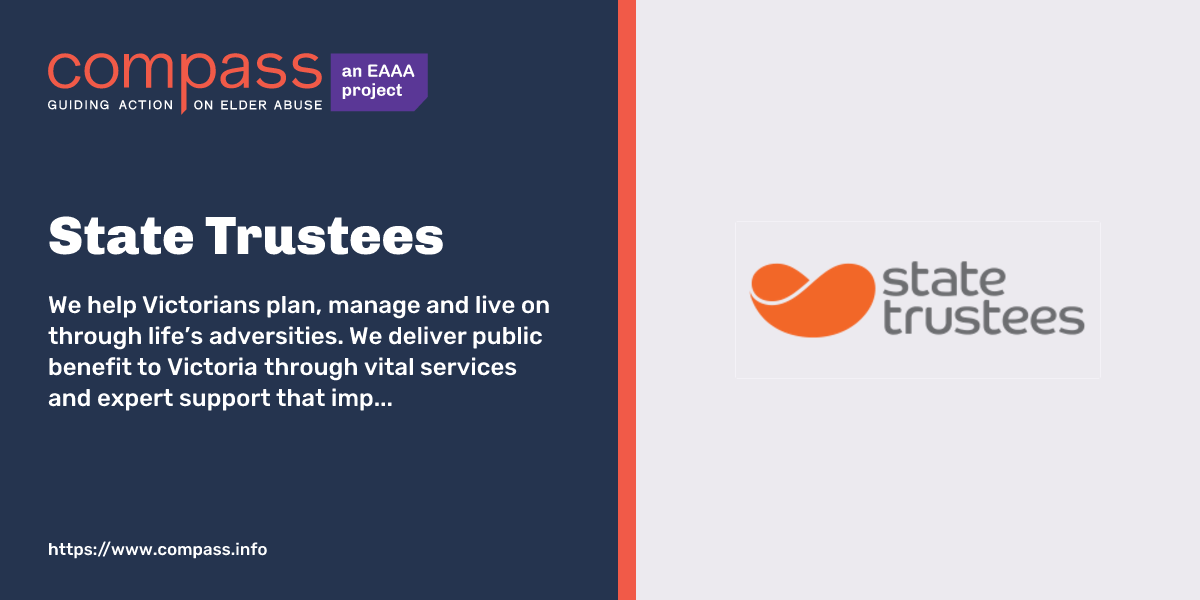 compass
GUIDING ACTION ON ELDER ABUSE

an EAAA project

State Trustees

We help Victorians plan, manage and live on through life's adversities. We deliver public benefit to Victoria through vital services and expert support that imp...

https://www.compass.info

state
trustees